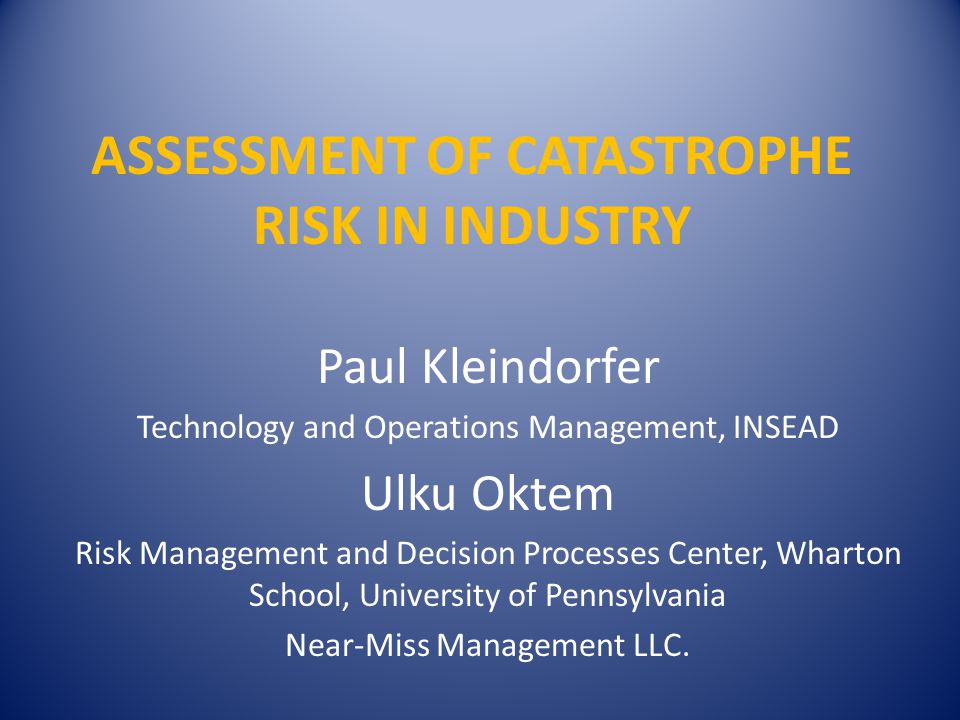 ASSESSMENT OF CATASTROPHE RISK IN INDUSTRY

Paul Kleindorfer

Technology and Operations Management, INSEAD

Ulku Oktem

Risk Management and Decision Processes Center, Wharton School, University of Pennsylvania

Near-Miss Management LLC.